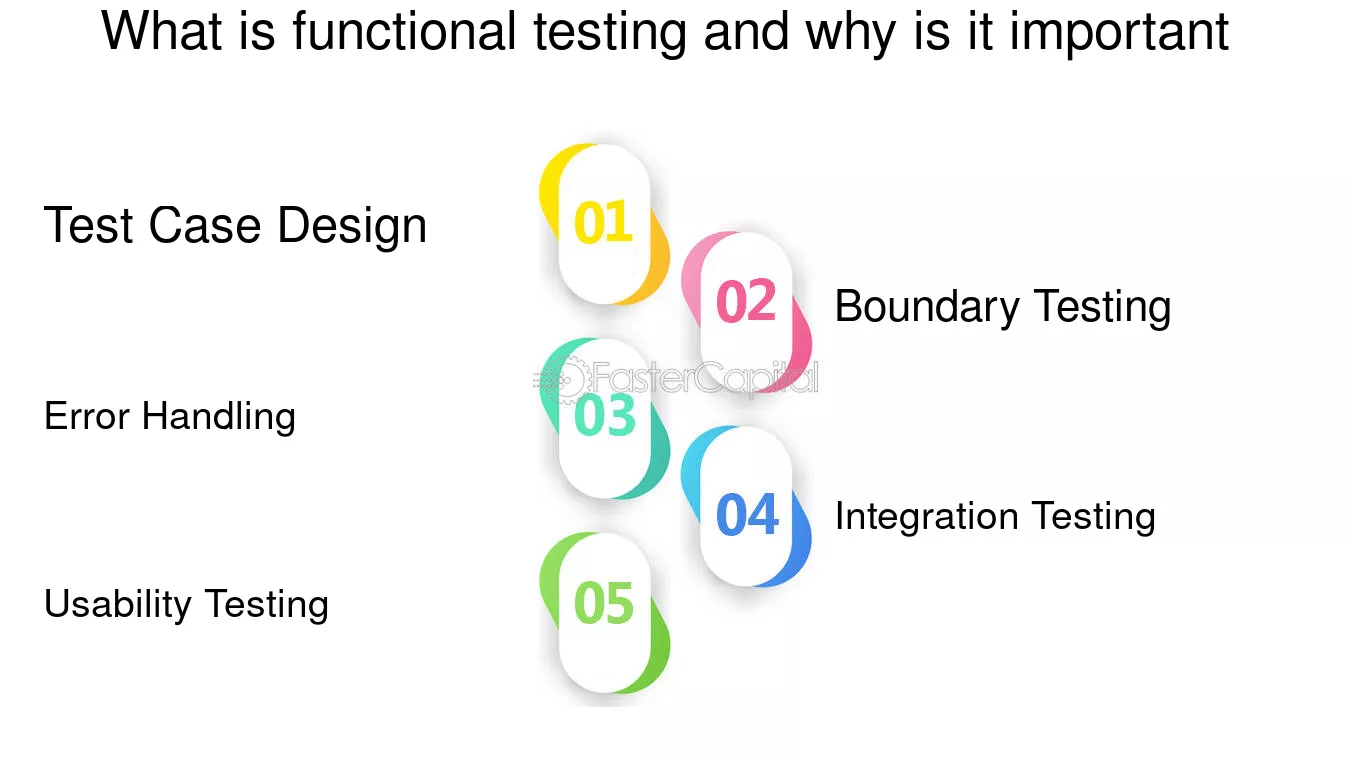 What is functional testing and why is it important

Test Case Design

01

02

Boundary Testing

FasterCapital

Error Handling

03

04

Integration Testing

Usability Testing

05